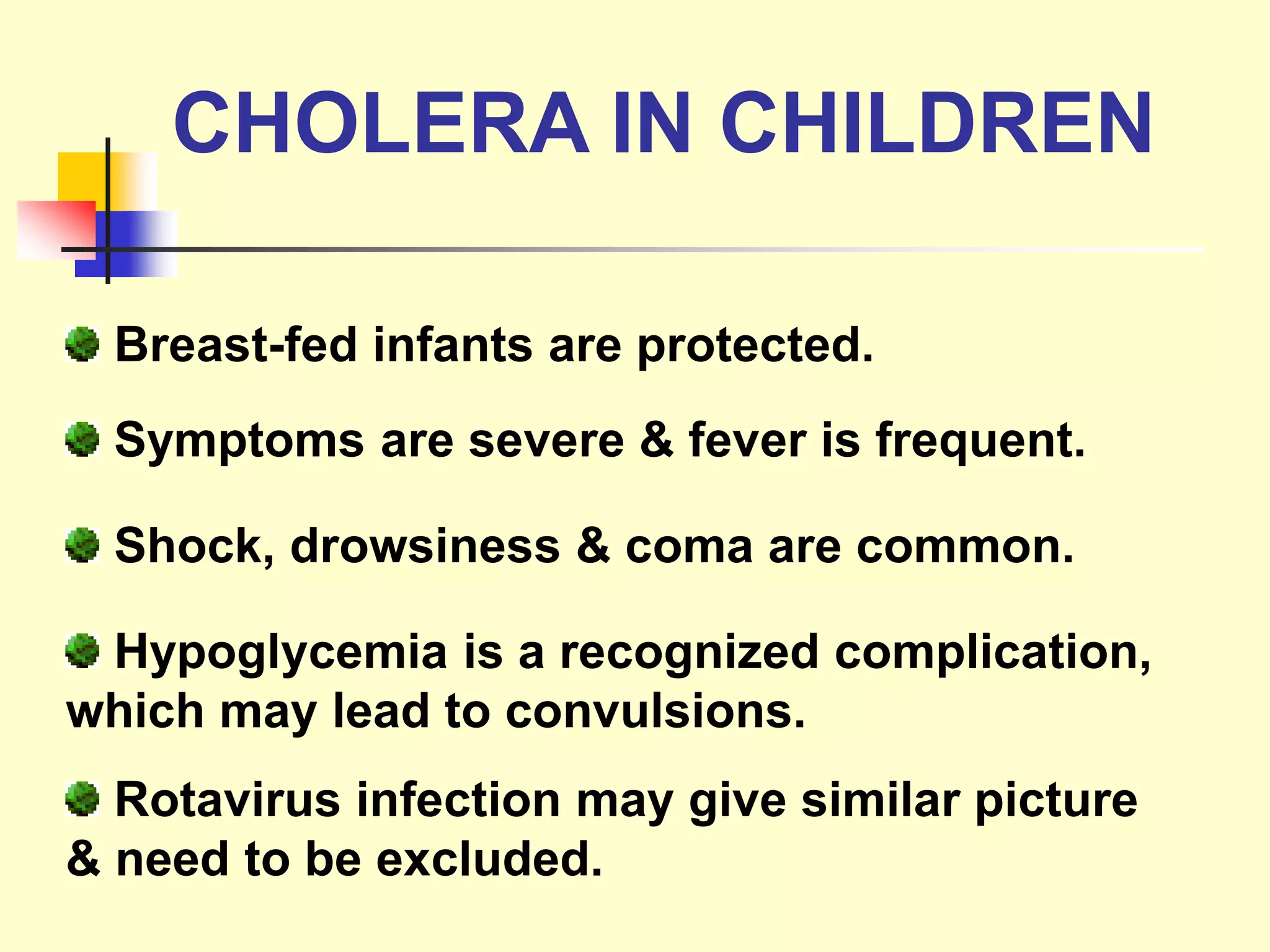 CHOLERA IN CHILDREN

Breast-fed infants are protected.

Symptoms are severe & fever is frequent.

Shock, drowsiness & coma are common.

Hypoglycemia is a recognized complication, which may lead to convulsions.

Rotavirus infection may give similar picture & need to be excluded.